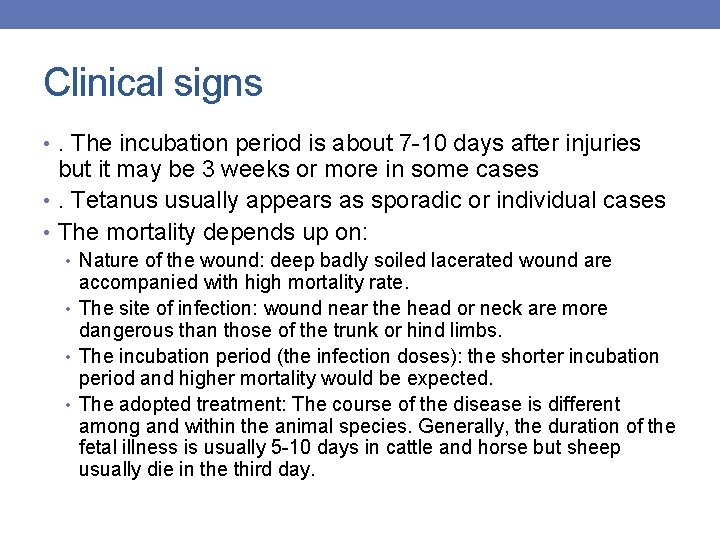 Clinical signs

• . The incubation period is about 7-10 days after injuries but it may be 3 weeks or more in some cases
• . Tetanus usually appears as sporadic or individual cases
• The mortality depends up on:
  • Nature of the wound: deep badly soiled lacerated wound are accompanied with high mortality rate.
  • The site of infection: wound near the head or neck are more dangerous than those of the trunk or hind limbs.
  • The incubation period (the infection doses): the shorter incubation period and higher mortality would be expected.
  • The adopted treatment: The course of the disease is different among and within the animal species. Generally, the duration of the fetal illness is usually 5-10 days in cattle and horse but sheep usually die in the third day.